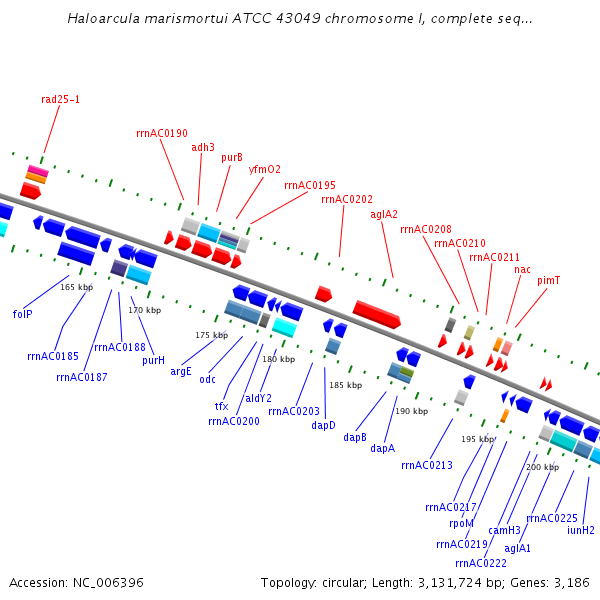 Haloarcula marismortui ATCC 43049 chromosome I, complete seq...

rad25-1
rrnAC0190
adh3
purB
yfmO2
rrnAC0195
rrnAC0202
aglA2
rrnAC0208
rrnAC0210
rrnAC0211
nac
pimT

165 kbp
170 kbp
175 kbp
180 kbp
185 kbp
190 kbp
195 kbp
200 kbp

folP
rrnAC0185
rrnAC0187
rrnAC0188
purH
argE
odc
tfx
rrnAC0200
aldY2
rrnAC0203
dapD
dapB
dapA
rrnAC0213
rrnAC0217
rpoM
rrnAC0219
rrnAC0222
camH3
aglA1
rrnAC0225
iunH2

Accession: NC_006396
Topology: circular; Length: 3,131,724 bp; Genes: 3,186